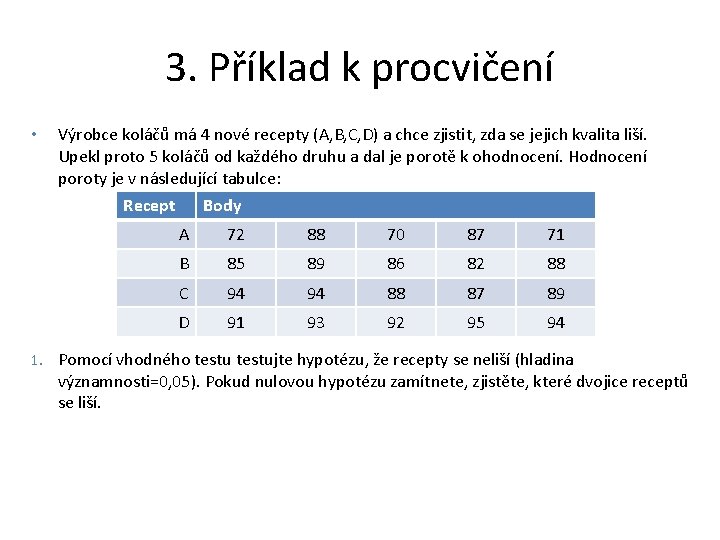 3. Příklad k procvičení

• Výrobce koláčů má 4 nové recepty (A,B,C,D) a chce zjistit, zda se jejich kvalita liší. Upekl proto 5 koláčů od každého druhu a dal je porotě k ohodnocení. Hodnocení poroty je v následující tabulce:

| Recept | Body | | | | |
|---|---|---|---|---|---|
| A | 72 | 88 | 70 | 87 | 71 |
| B | 85 | 89 | 86 | 82 | 88 |
| C | 94 | 94 | 88 | 87 | 89 |
| D | 91 | 93 | 92 | 95 | 94 |

1. Pomocí vhodného testu testujte hypotézu, že recepty se neliší (hladina významnosti=0,05). Pokud nulovou hypotézu zamítnete, zjistěte, které dvojice receptů se liší.